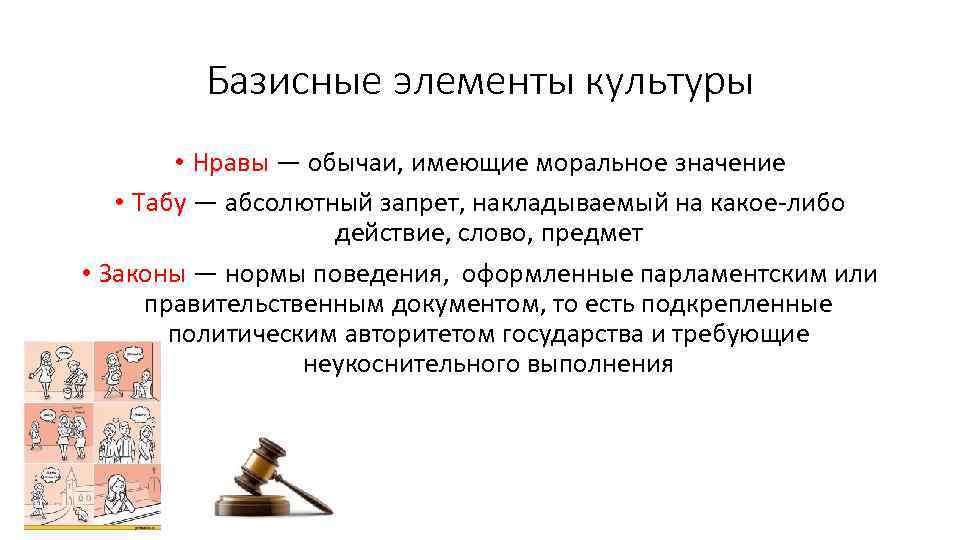 Базисные элементы культуры

• Нравы — обычаи, имеющие моральное значение

• Табу — абсолютный запрет, накладываемый на какое-либо действие, слово, предмет

• Законы — нормы поведения, оформленные парламентским или правительственным документом, то есть подкрепленные политическим авторитетом государства и требующие неукоснительного выполнения